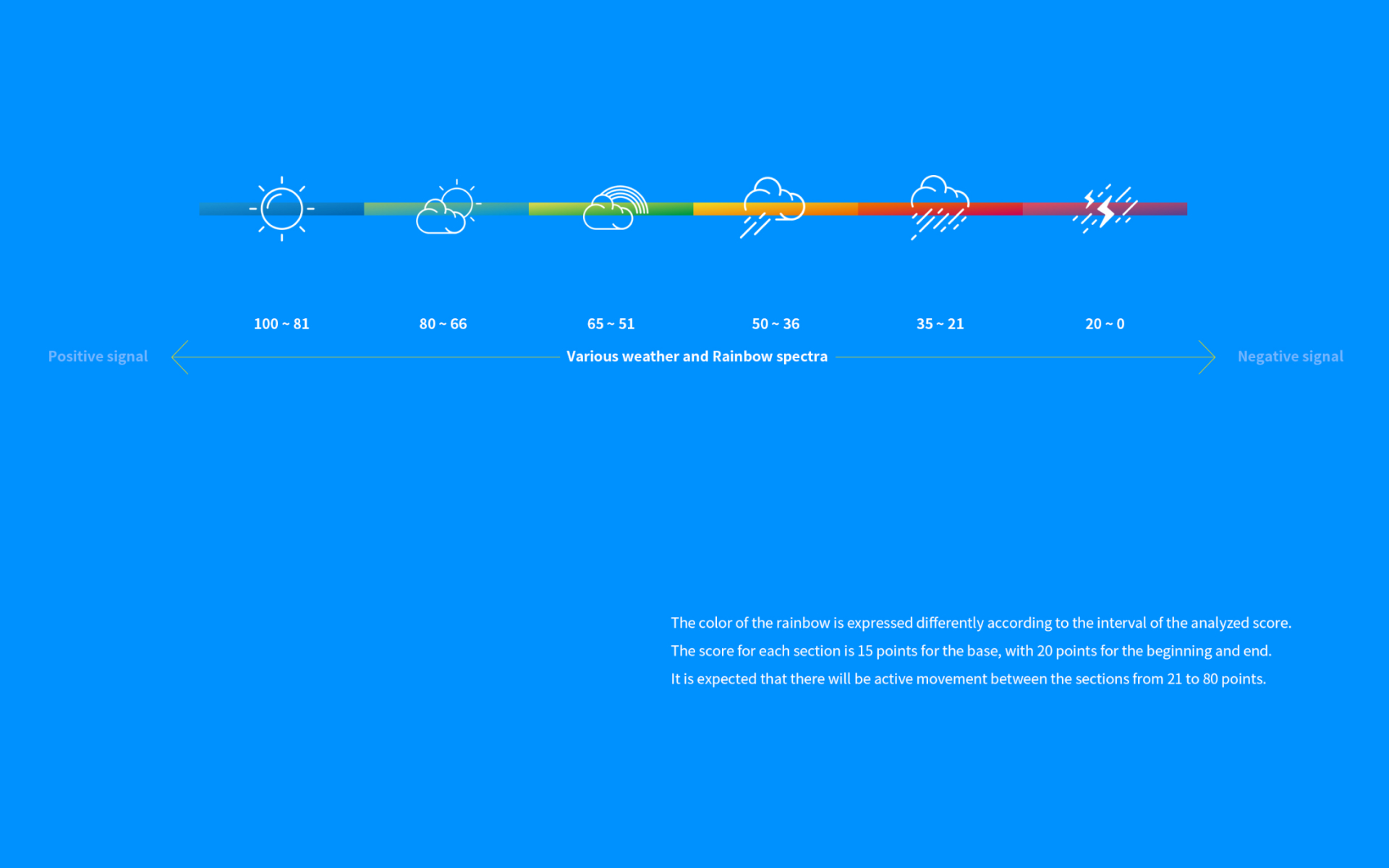 100 ~ 81　80 ~ 66　65 ~ 51　50 ~ 36　35 ~ 21　20 ~ 0

Positive signal　Various weather and Rainbow spectra　Negative signal

The color of the rainbow is expressed differently according to the interval of the analyzed score.
The score for each section is 15 points for the base, with 20 points for the beginning and end.
It is expected that there will be active movement between the sections from 21 to 80 points.